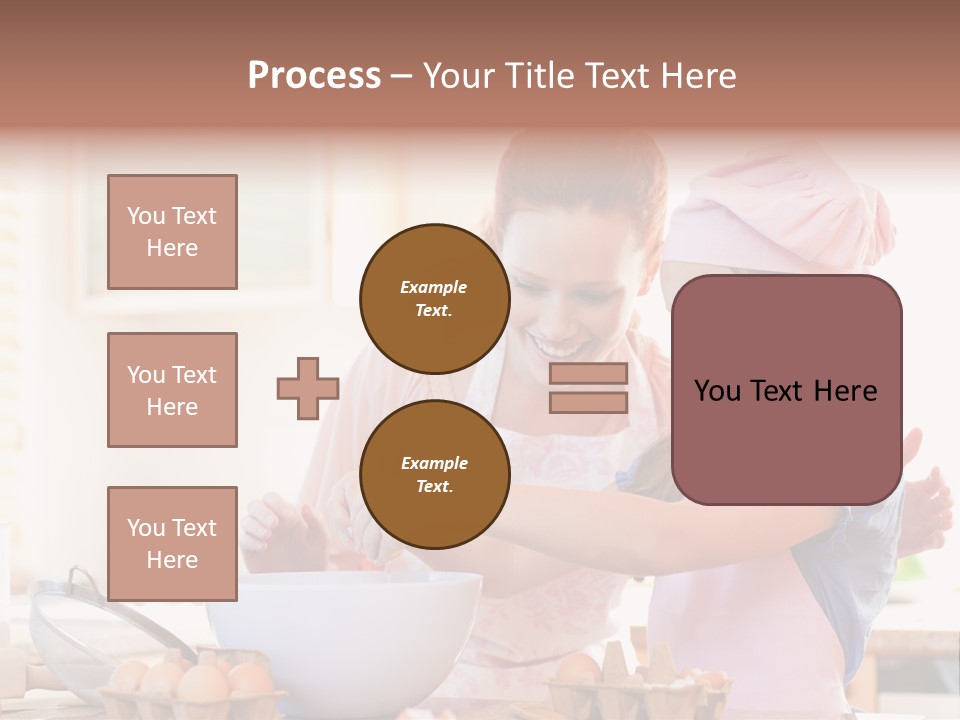 Process – Your Title Text Here

You Text Here

You Text Here

You Text Here

Example Text.

Example Text.

You Text Here